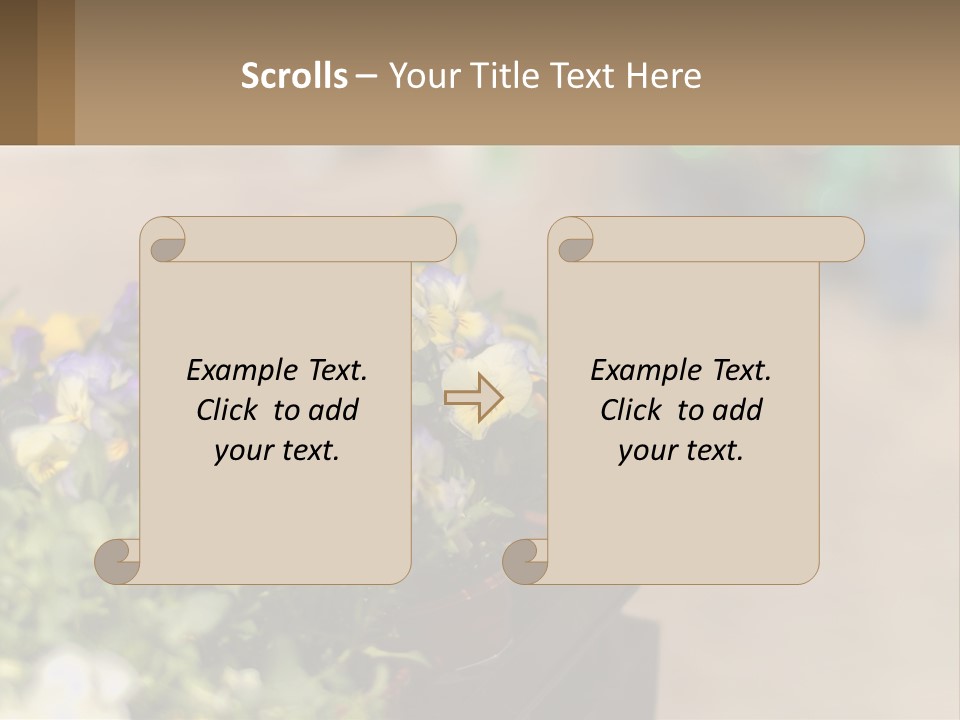 Scrolls – Your Title Text Here

Example Text. Click to add your text.

Example Text. Click to add your text.